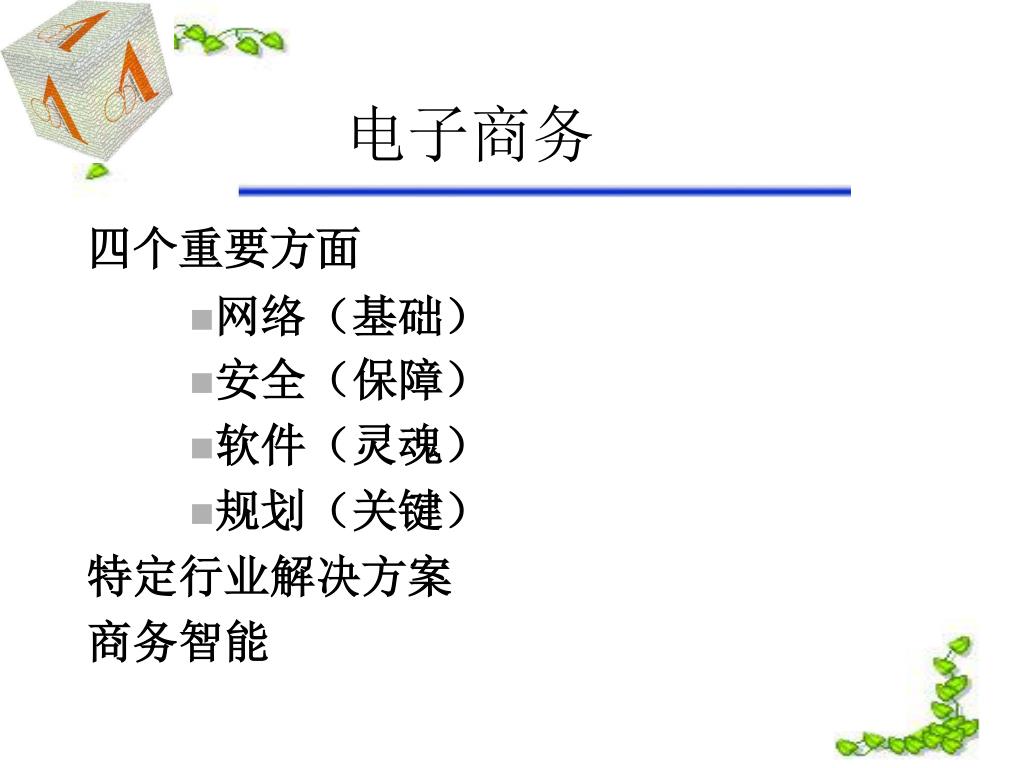 电子商务

四个重要方面

■网络（基础）

■安全（保障）

■软件（灵魂）

■规划（关键）

特定行业解决方案

商务智能